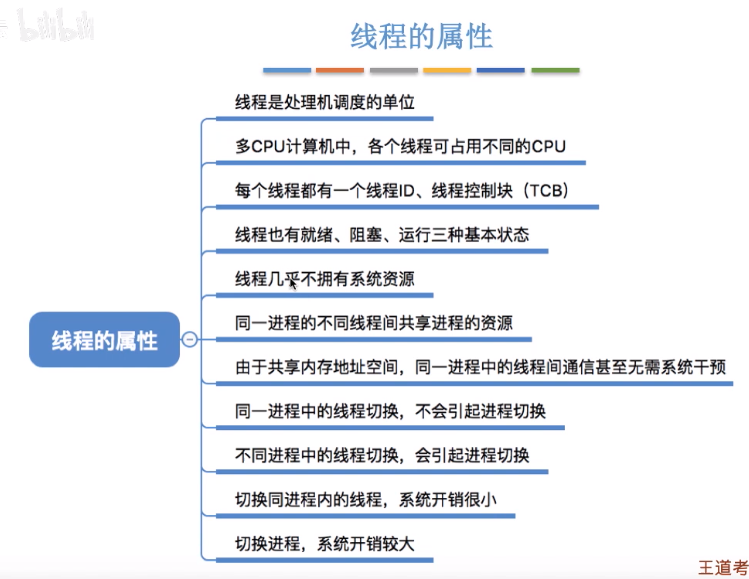 bilibili

线程的属性

线程的属性

线程是处理机调度的单位

多CPU计算机中，各个线程可占用不同的CPU

每个线程都有一个线程ID、线程控制块（TCB）

线程也有就绪、阻塞、运行三种基本状态

线程几乎不拥有系统资源

同一进程的不同线程间共享进程的资源

由于共享内存地址空间，同一进程中的线程间通信甚至无需系统干预

同一进程中的线程切换，不会引起进程切换

不同进程中的线程切换，会引起进程切换

切换同进程内的线程，系统开销很小

切换进程，系统开销较大

王道考